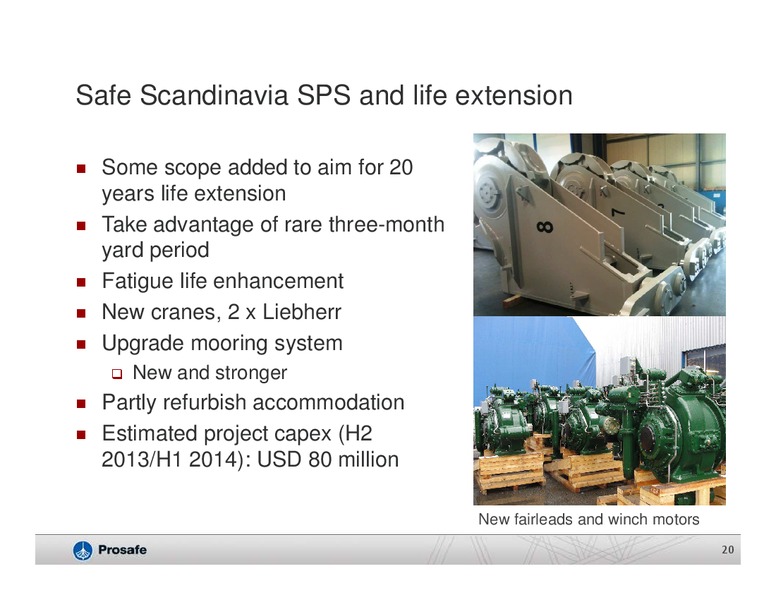 Safe Scandinavia SPS and life extension

- Some scope added to aim for 20 years life extension
- Take advantage of rare three-month yard period
- Fatigue life enhancement
- New cranes, 2 x Liebherr
- Upgrade mooring system
  - New and stronger
- Partly refurbish accommodation
- Estimated project capex (H2 2013/H1 2014): USD 80 million

8

7

New fairleads and winch motors

Prosafe

20